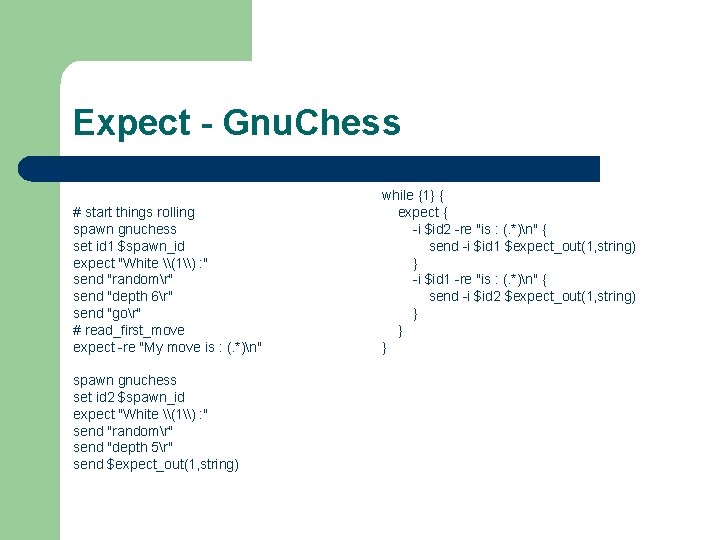 Expect - GnuChess

# start things rolling
spawn gnuchess
set id1 $spawn_id
expect "White \\(1\\) :"
send "random\r"
send "depth 6\r"
send "go\r"
# read_first_move
expect -re "My move is : (.*)\n"

spawn gnuchess
set id2 $spawn_id
expect "White \\(1\\) :"
send "random\r"
send "depth 5\r"
send $expect_out(1,string)

while {1} {
expect {
-i $id2 -re "is : (.*)\n" {
send -i $id1 $expect_out(1,string)
}
-i $id1 -re "is : (.*)\n" {
send -i $id2 $expect_out(1,string)
}
}
}